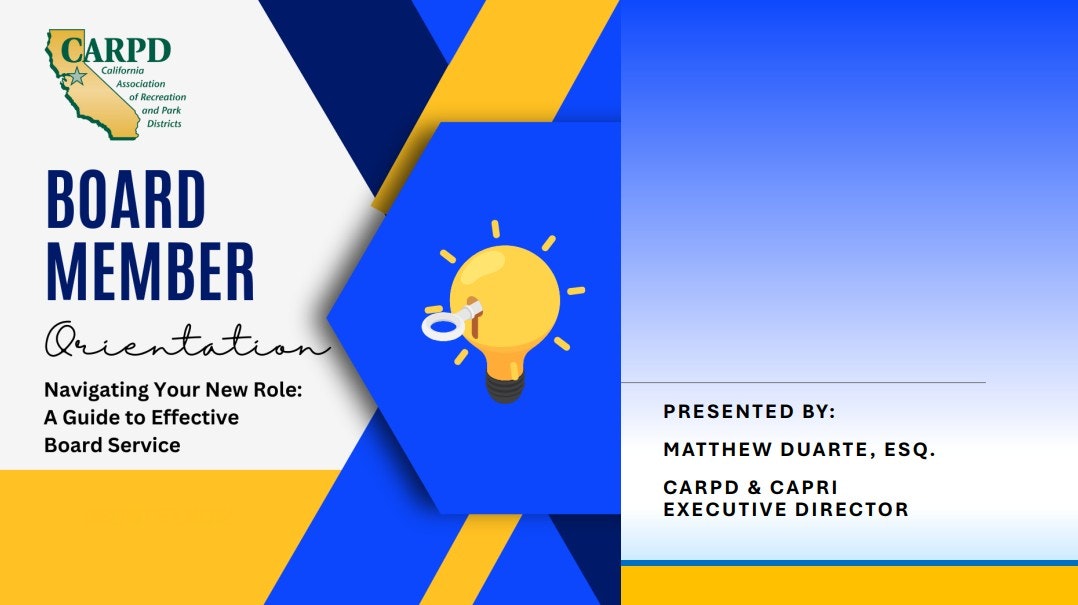 CARPD
California Association of Recreation and Park Districts

BOARD MEMBER
Orientation

Navigating Your New Role: A Guide to Effective Board Service

PRESENTED BY:

MATTHEW DUARTE, ESQ.

CARPD & CAPRI EXECUTIVE DIRECTOR